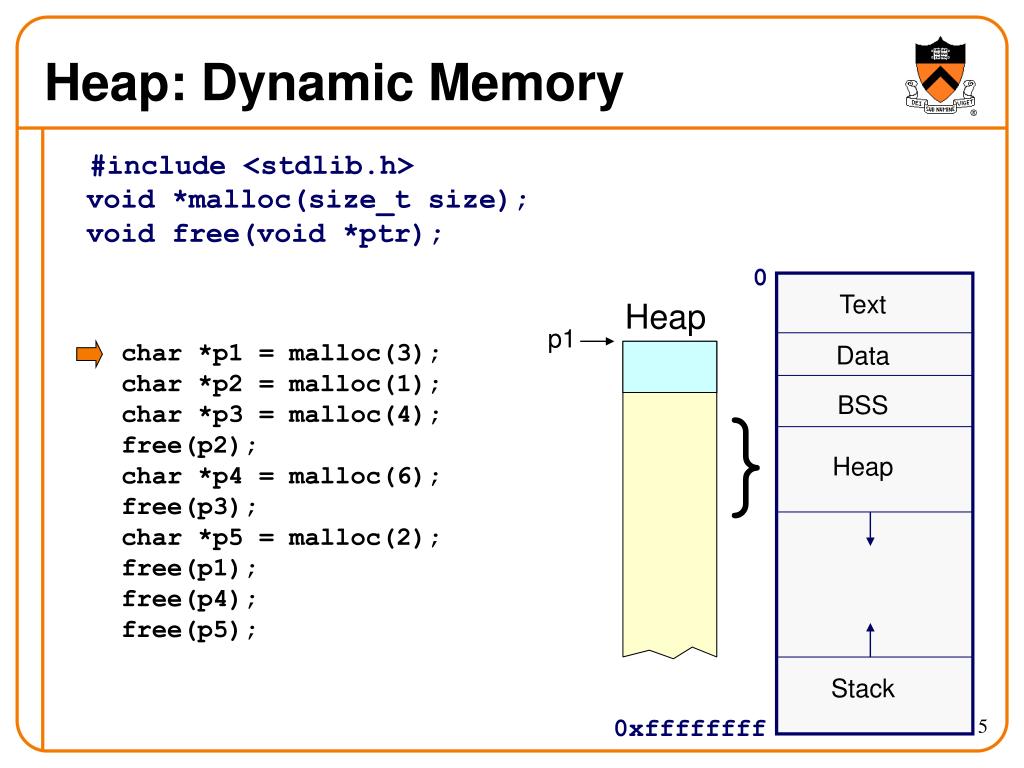 Heap: Dynamic Memory

DEI SUB NUMINE VIGET

#include <stdlib.h>
void *malloc(size_t size);
void free(void *ptr);

char *p1 = malloc(3);
char *p2 = malloc(1);
char *p3 = malloc(4);
free(p2);
char *p4 = malloc(6);
free(p3);
char *p5 = malloc(2);
free(p1);
free(p4);
free(p5);

Heap

p1

0

Text

Data

BSS

Heap

Stack

0xffffffff

5